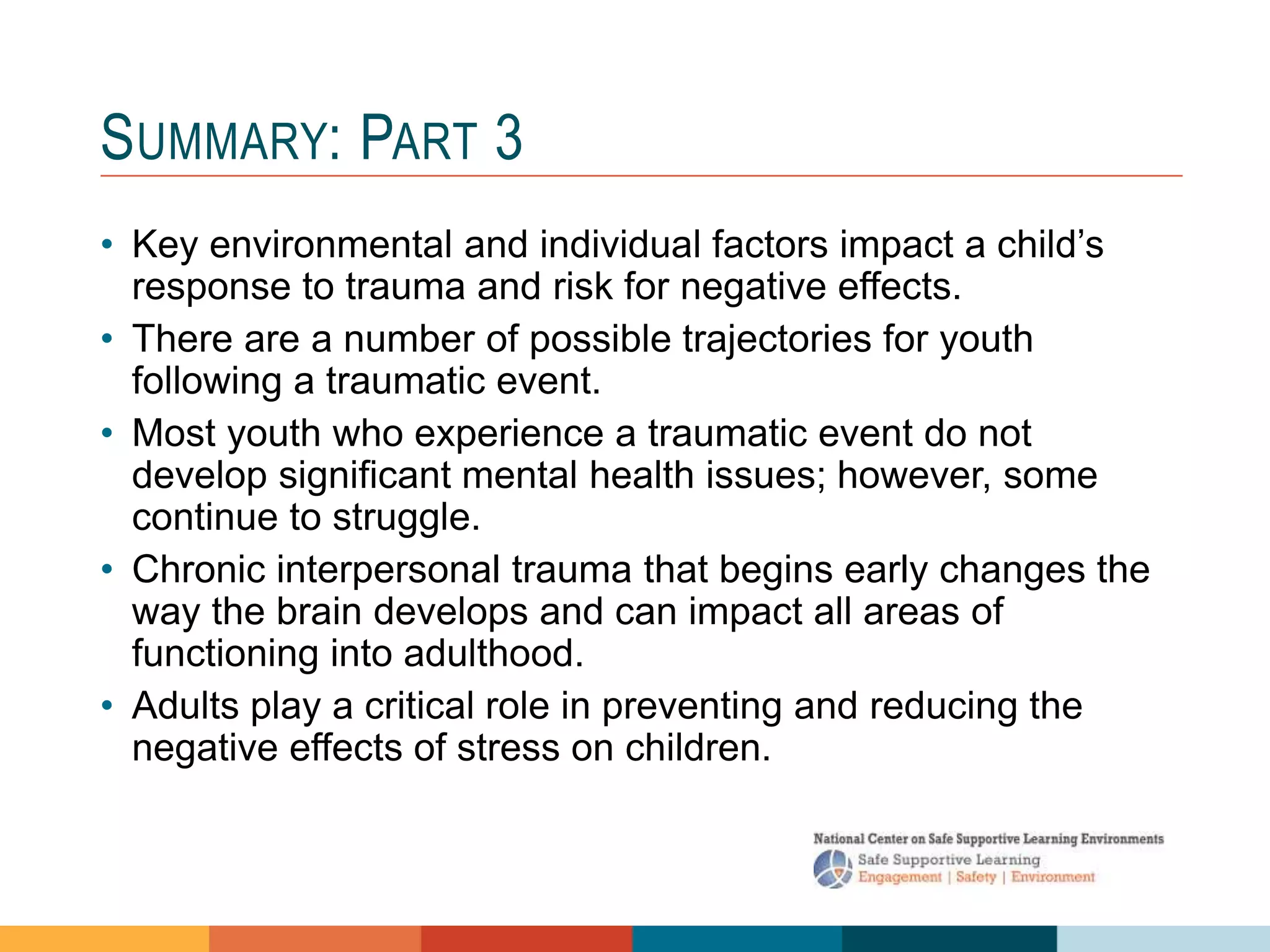 SUMMARY: PART 3

• Key environmental and individual factors impact a child's response to trauma and risk for negative effects.
• There are a number of possible trajectories for youth following a traumatic event.
• Most youth who experience a traumatic event do not develop significant mental health issues; however, some continue to struggle.
• Chronic interpersonal trauma that begins early changes the way the brain develops and can impact all areas of functioning into adulthood.
• Adults play a critical role in preventing and reducing the negative effects of stress on children.

National Center on Safe Supportive Learning Environments
Safe Supportive Learning
Engagement | Safety | Environment